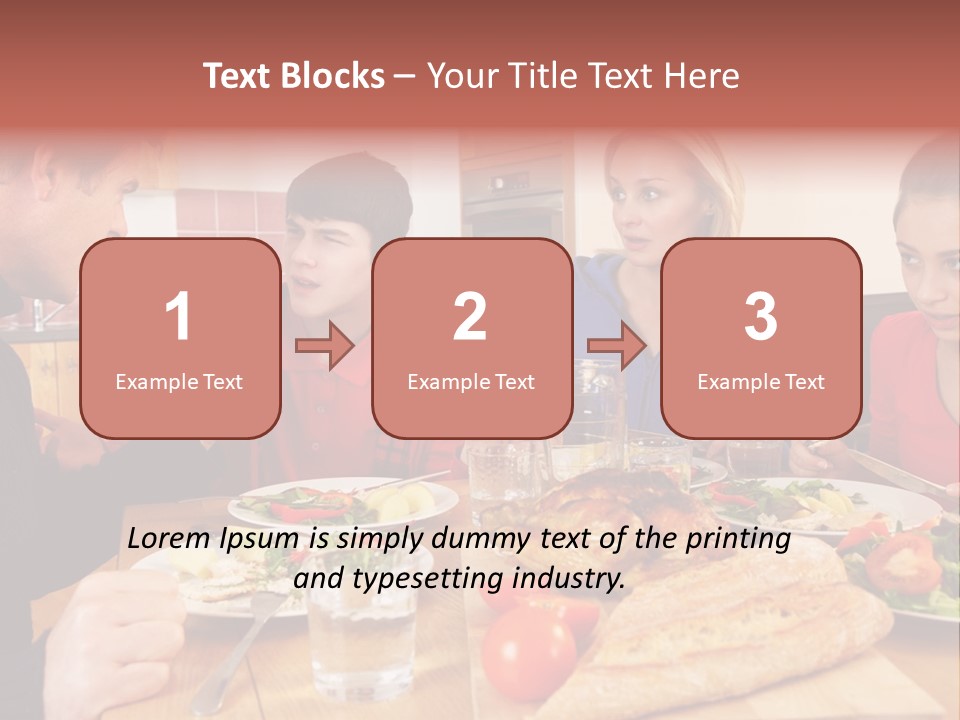 Text Blocks – Your Title Text Here

1
Example Text

2
Example Text

3
Example Text

Lorem Ipsum is simply dummy text of the printing and typesetting industry.